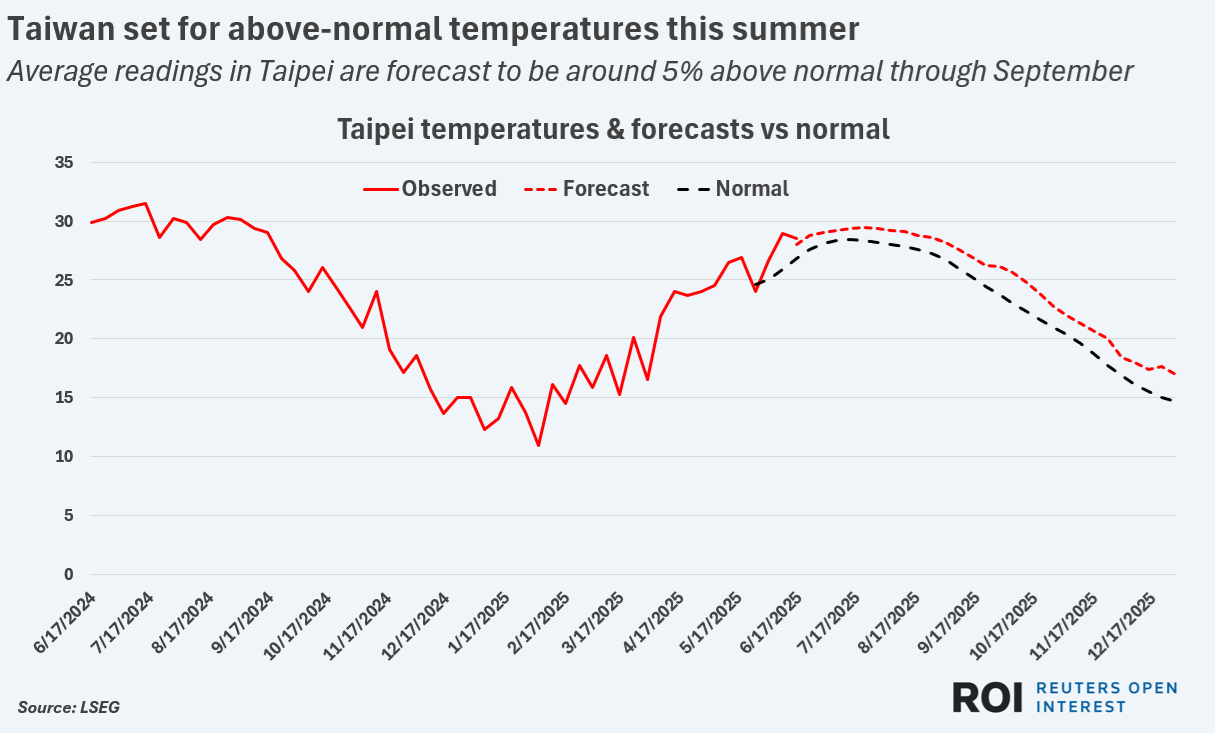 Taiwan set for above-normal temperatures this summer
Average readings in Taipei are forecast to be around 5% above normal through September

Taipei temperatures & forecasts vs normal

Observed Forecast Normal

35
30
25
20
15
10
5
0

6/17/2024
7/17/2024
8/17/2024
9/17/2024
10/17/2024
11/17/2024
12/17/2024
1/17/2025
2/17/2025
3/17/2025
4/17/2025
5/17/2025
6/17/2025
7/17/2025
8/17/2025
9/17/2025
10/17/2025
11/17/2025
12/17/2025

Source: LSEG

ROI REUTERS OPEN INTEREST